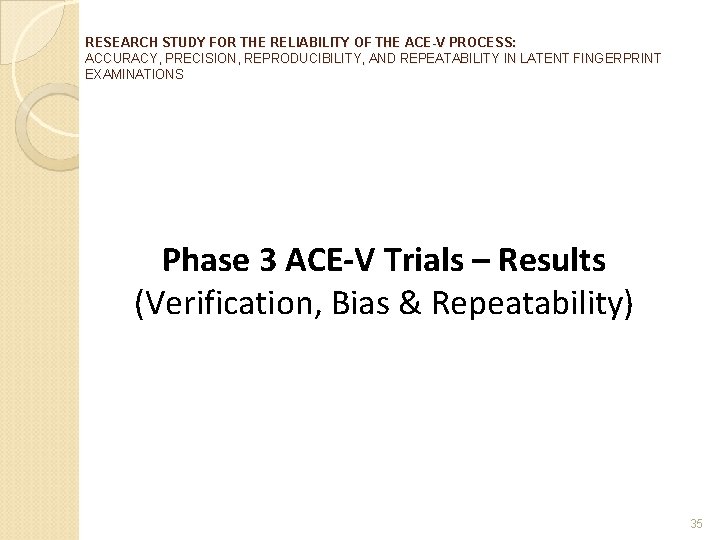 RESEARCH STUDY FOR THE RELIABILITY OF THE ACE-V PROCESS:
ACCURACY, PRECISION, REPRODUCIBILITY, AND REPEATABILITY IN LATENT FINGERPRINT EXAMINATIONS

Phase 3 ACE-V Trials – Results
(Verification, Bias & Repeatability)

35